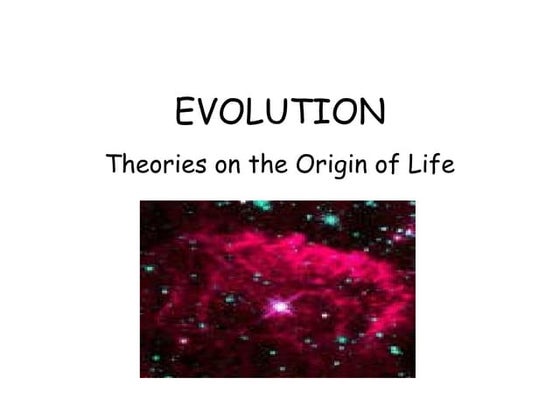 EVOLUTION

Theories on the Origin of Life